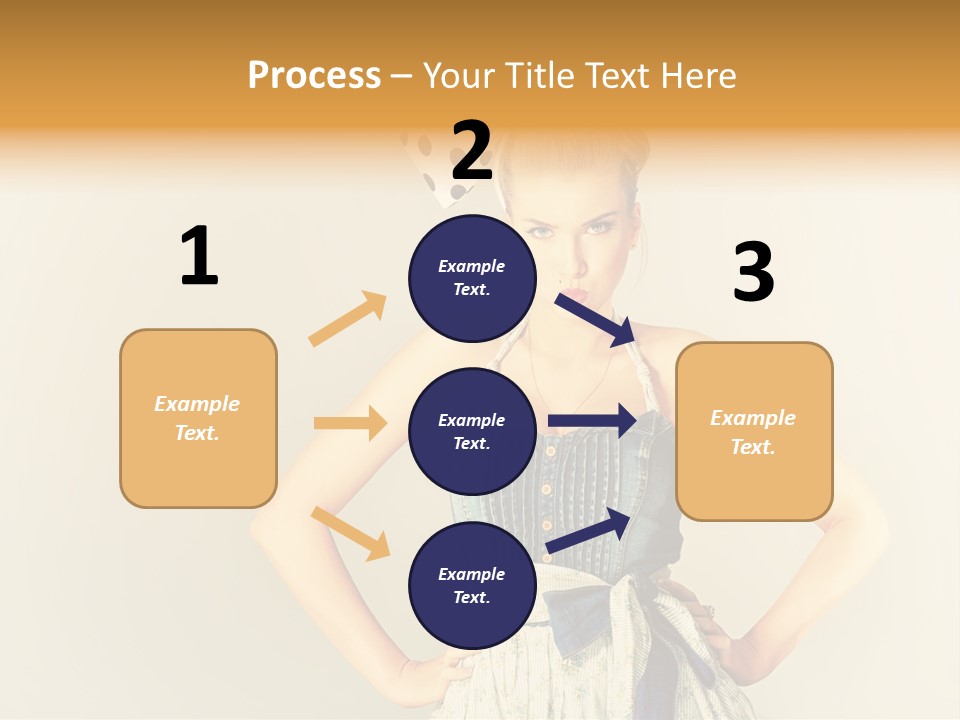 Process – Your Title Text Here

1

Example Text.

2

Example Text.

Example Text.

Example Text.

3

Example Text.